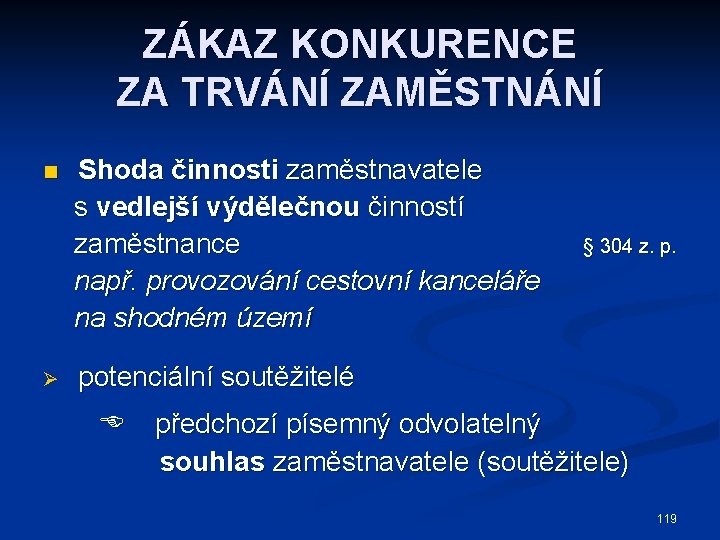 ZÁKAZ KONKURENCE
ZA TRVÁNÍ ZAMĚSTNÁNÍ

Shoda činnosti zaměstnavatele s vedlejší výdělečnou činností zaměstnance § 304 z. p.
např. provozování cestovní kanceláře na shodném území

potenciální soutěžitelé

předchozí písemný odvolatelný souhlas zaměstnavatele (soutěžitele)

119